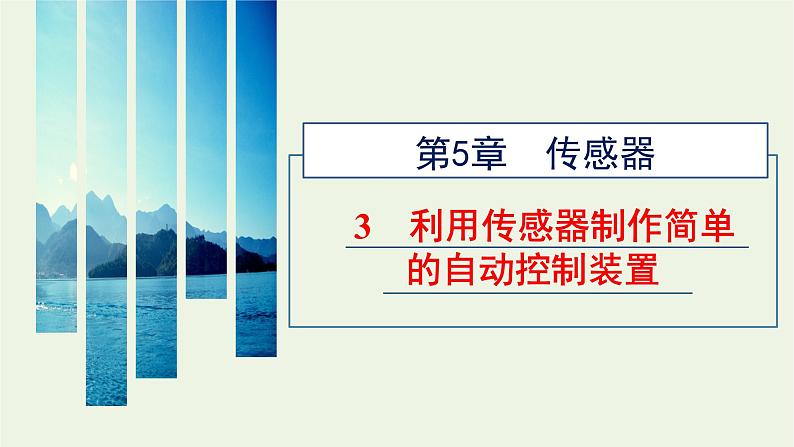 第5章　传感器

3　利用传感器制作简单的自动控制装置